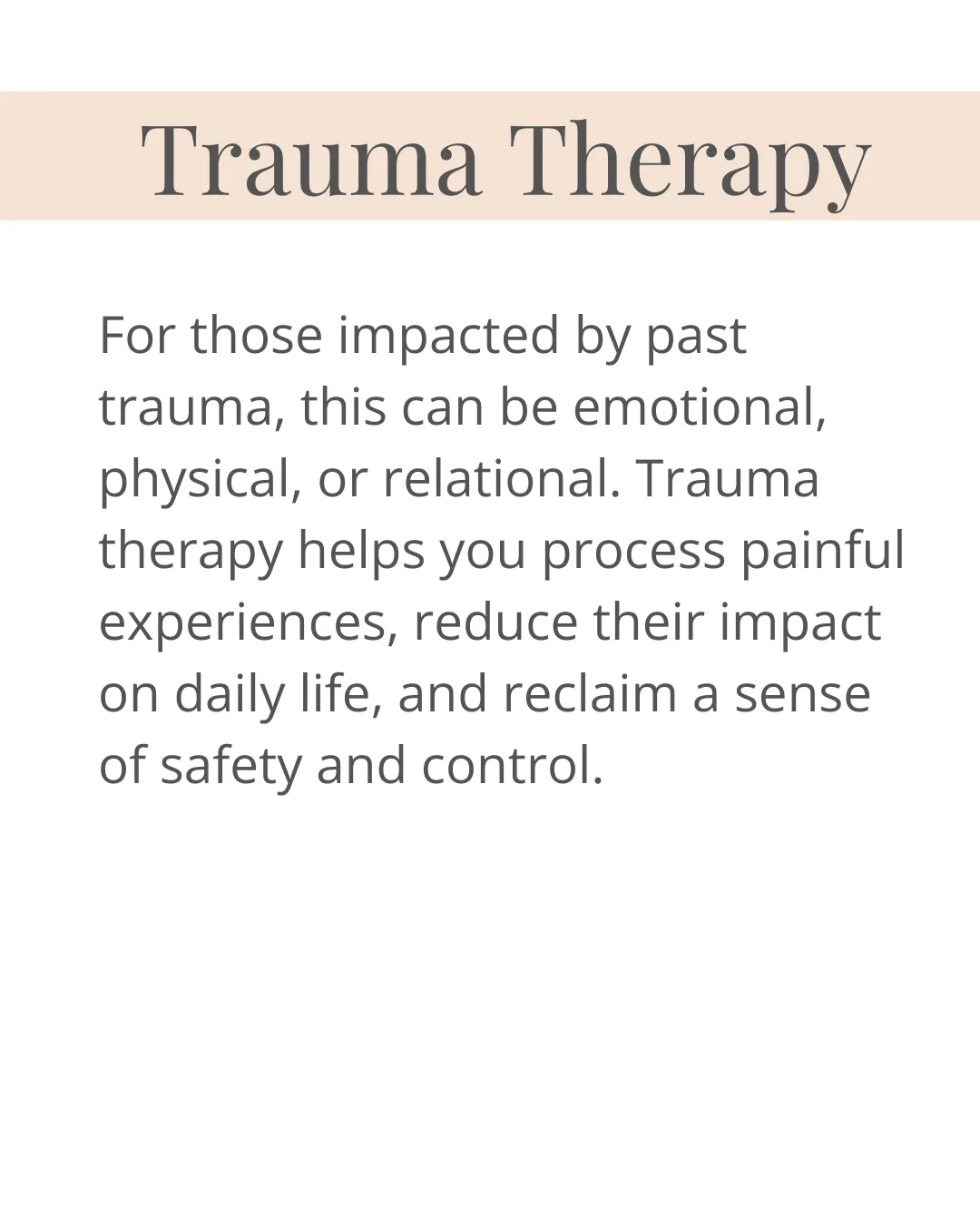 Trauma Therapy

For those impacted by past trauma, this can be emotional, physical, or relational. Trauma therapy helps you process painful experiences, reduce their impact on daily life, and reclaim a sense of safety and control.